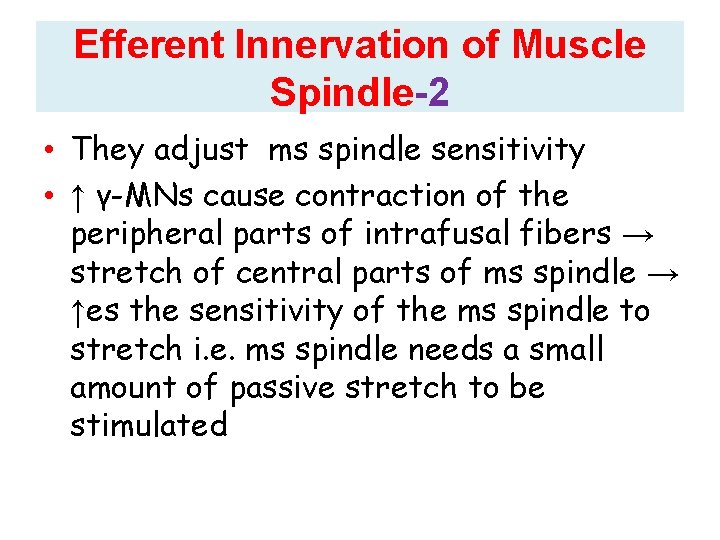 Efferent Innervation of Muscle Spindle-2

• They adjust ms spindle sensitivity
• ↑ γ-MNs cause contraction of the peripheral parts of intrafusal fibers → stretch of central parts of ms spindle → ↑es the sensitivity of the ms spindle to stretch i.e. ms spindle needs a small amount of passive stretch to be stimulated